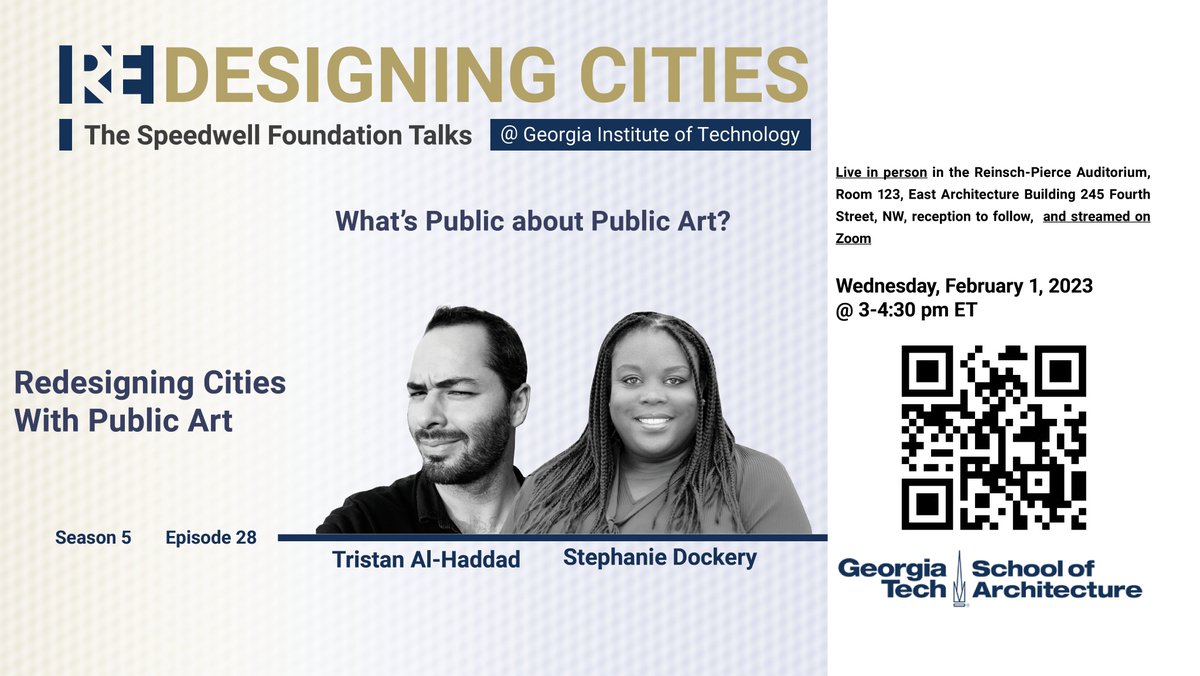 REDESIGNING CITIES

The Speedwell Foundation Talks @ Georgia Institute of Technology

What's Public about Public Art?

Redesigning Cities With Public Art

Season 5 Episode 28

Tristan Al-Haddad

Stephanie Dockery

Live in person in the Reinsch-Pierce Auditorium, Room 123, East Architecture Building 245 Fourth Street, NW, reception to follow, and streamed on Zoom

Wednesday, February 1, 2023 @ 3-4:30 pm ET

Georgia Tech School of Architecture